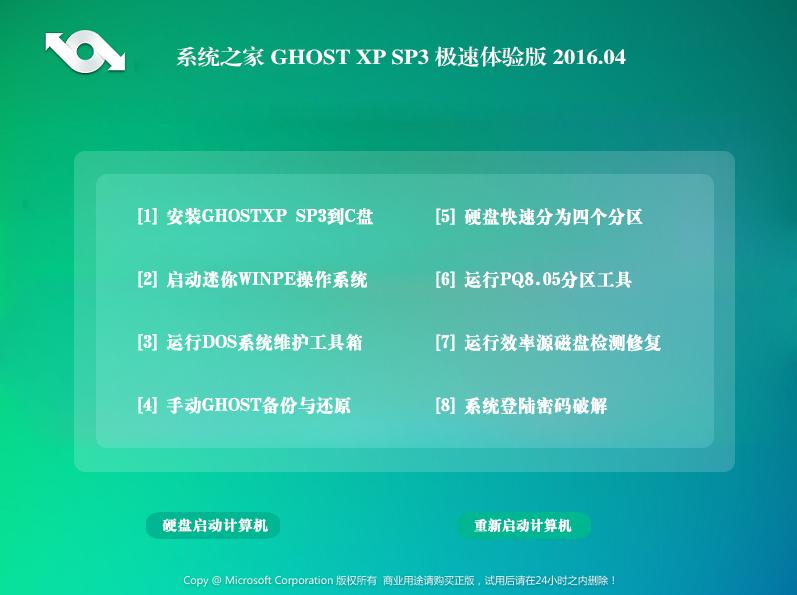 系统之家 GHOST XP SP3 极速体验版 2016.04

[1] 安装GHOSTXP SP3到C盘

[2] 启动迷你WINPE操作系统

[3] 运行DOS系统维护工具箱

[4] 手动GHOST备份与还原

[5] 硬盘快速分为四个分区

[6] 运行PQ8.05分区工具

[7] 运行效率源磁盘检测修复

[8] 系统登陆密码破解

硬盘启动计算机

重新启动计算机

Copy @ Microsoft Corporation 版权所有 商业用途请购买正版，试用后请在24小时之内删除！